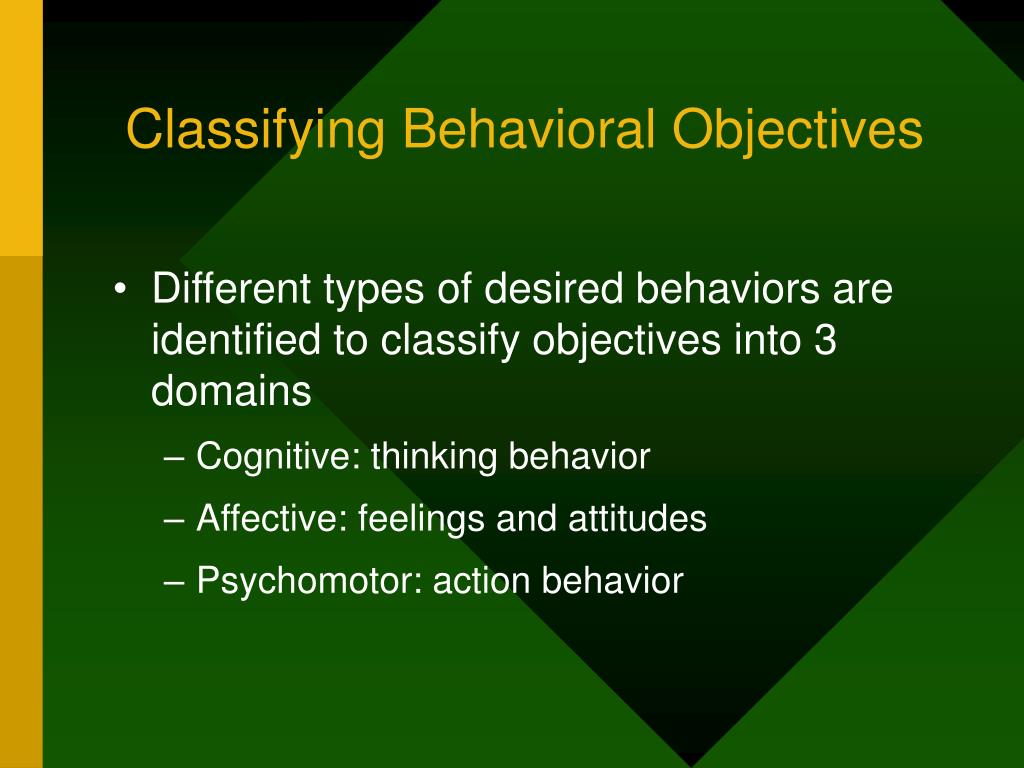 Classifying Behavioral Objectives

• Different types of desired behaviors are identified to classify objectives into 3 domains

– Cognitive: thinking behavior

– Affective: feelings and attitudes

– Psychomotor: action behavior